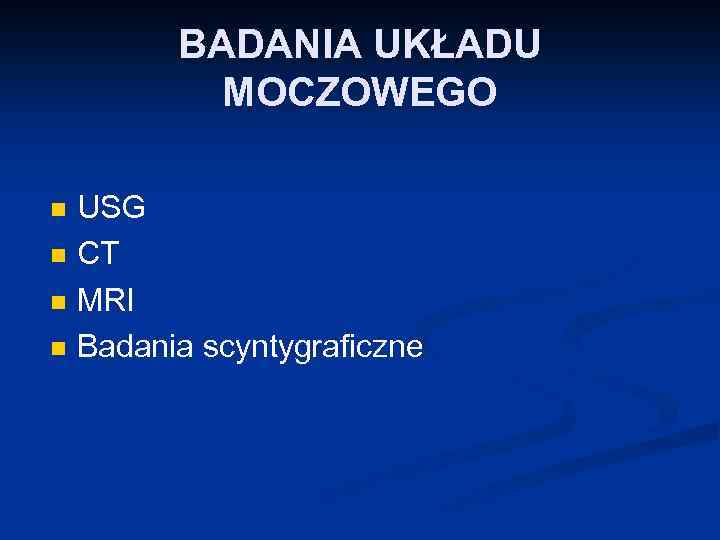 BADANIA UKŁADU MOCZOWEGO

- USG
- CT
- MRI
- Badania scyntygraficzne